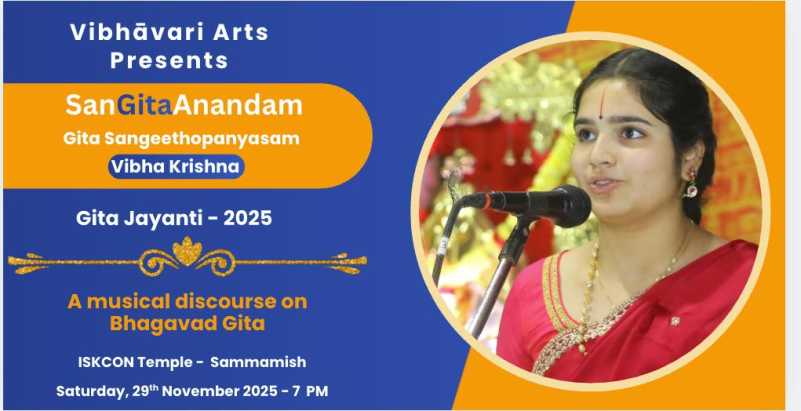 Vibhāvari Arts
Presents

SanGitaAnandam
Gita Sangeethopanyasam
Vibha Krishna

Gita Jayanti - 2025

A musical discourse on Bhagavad Gita

ISKCON Temple - Sammamish

Saturday, 29$^{th}$ November 2025 - 7 PM